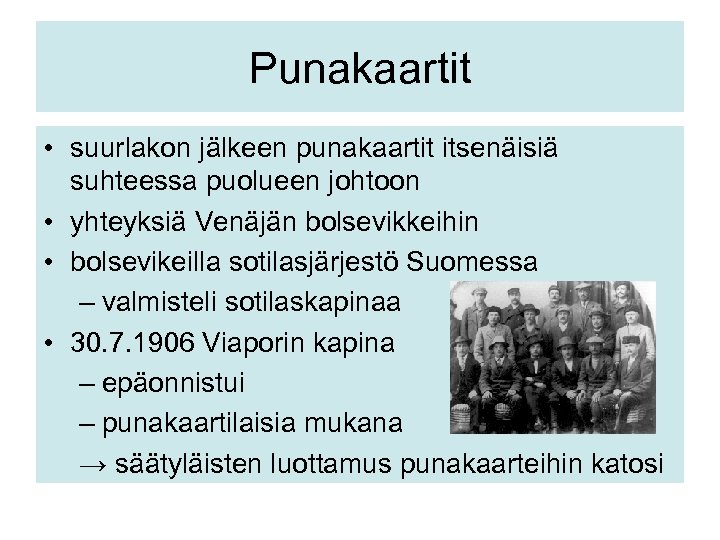 Punakaartit

• suurlakon jälkeen punakaartit itsenäisiä suhteessa puolueen johtoon
• yhteyksiä Venäjän bolsevikkeihin
• bolsevikeilla sotilasjärjestö Suomessa
 – valmisteli sotilaskapinaa
• 30.7.1906 Viaporin kapina
 – epäonnistui
 – punakaartilaisia mukana
 → säätyläisten luottamus punakaarteihin katosi